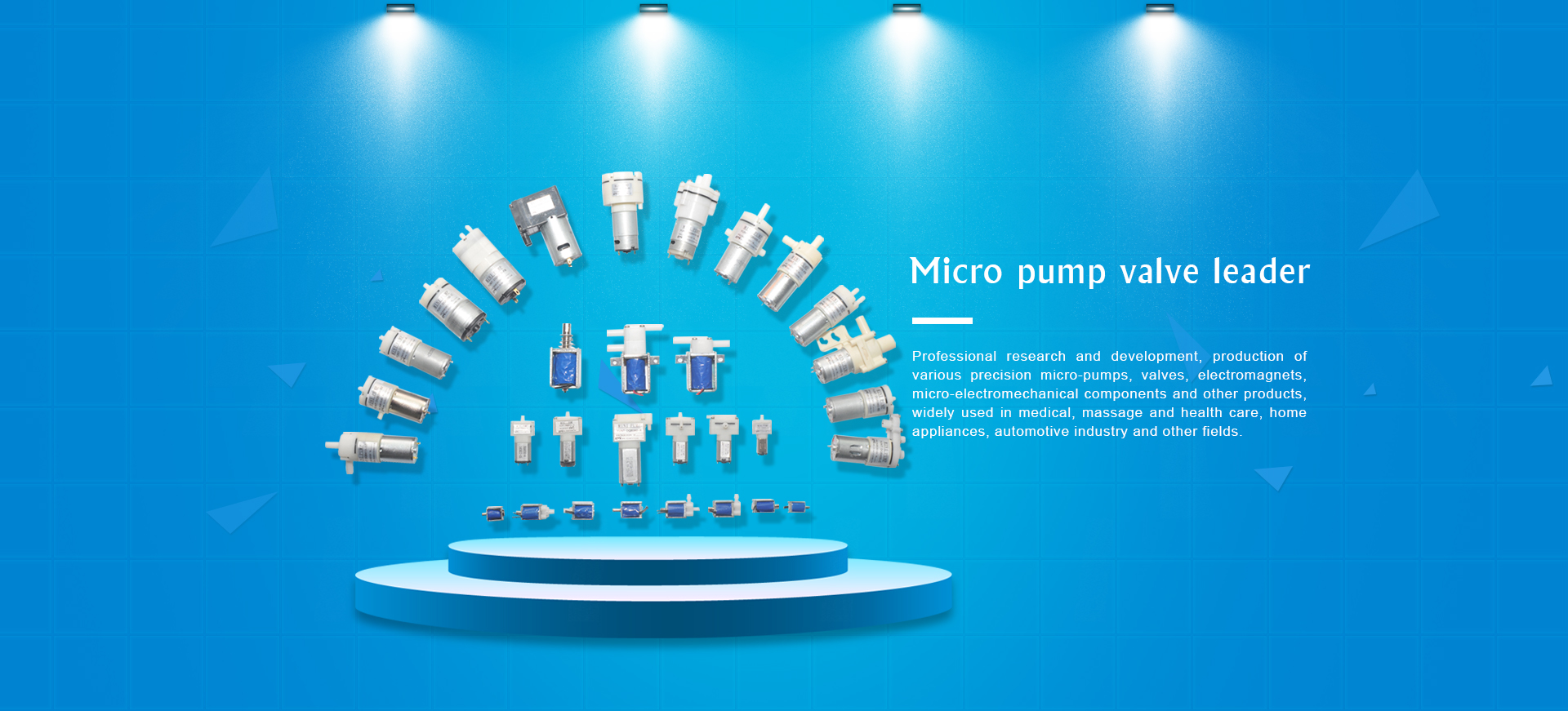 Micro pump valve leader

Professional research and development, production of various precision micro-pumps, valves, electromagnets, micro-electromechanical components and other products, widely used in medical, massage and health care, home appliances, automotive industry and other fields.